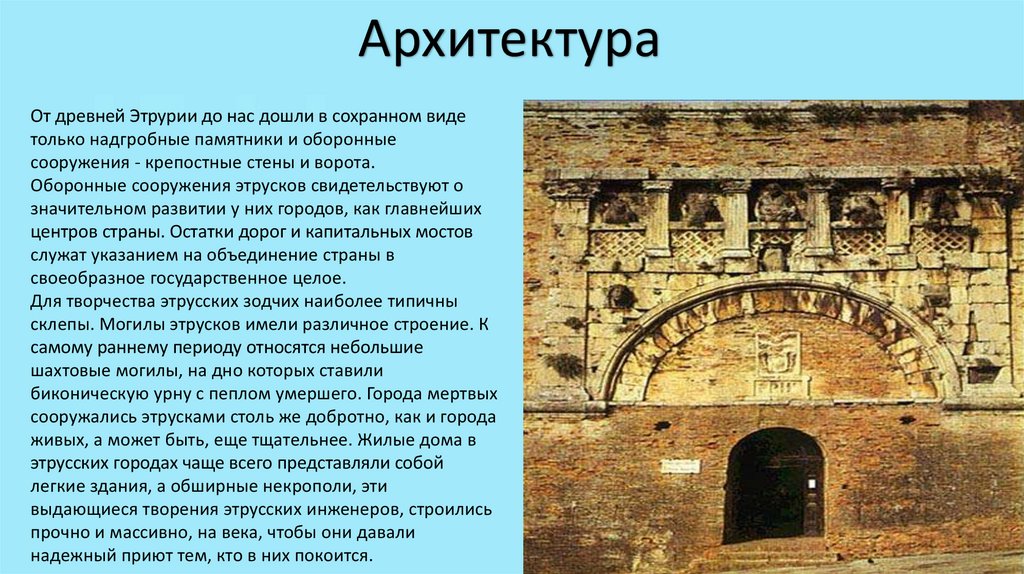 Архитектура

От древней Этрурии до нас дошли в сохранном виде только надгробные памятники и оборонные сооружения - крепостные стены и ворота.
Оборонные сооружения этрусков свидетельствуют о значительном развитии у них городов, как главнейших центров страны. Остатки дорог и капитальных мостов служат указанием на объединение страны в своеобразное государственное целое.
Для творчества этрусских зодчих наиболее типичны склепы. Могилы этрусков имели различное строение. К самому раннему периоду относятся небольшие шахтовые могилы, на дно которых ставили биконическую урну с пеплом умершего. Города мертвых сооружались этрусками столь же добротно, как и города живых, а может быть, еще тщательнее. Жилые дома в этрусских городах чаще всего представляли собой легкие здания, а обширные некрополи, эти выдающиеся творения этрусских инженеров, строились прочно и массивно, на века, чтобы они давали надежный приют тем, кто в них покоится.